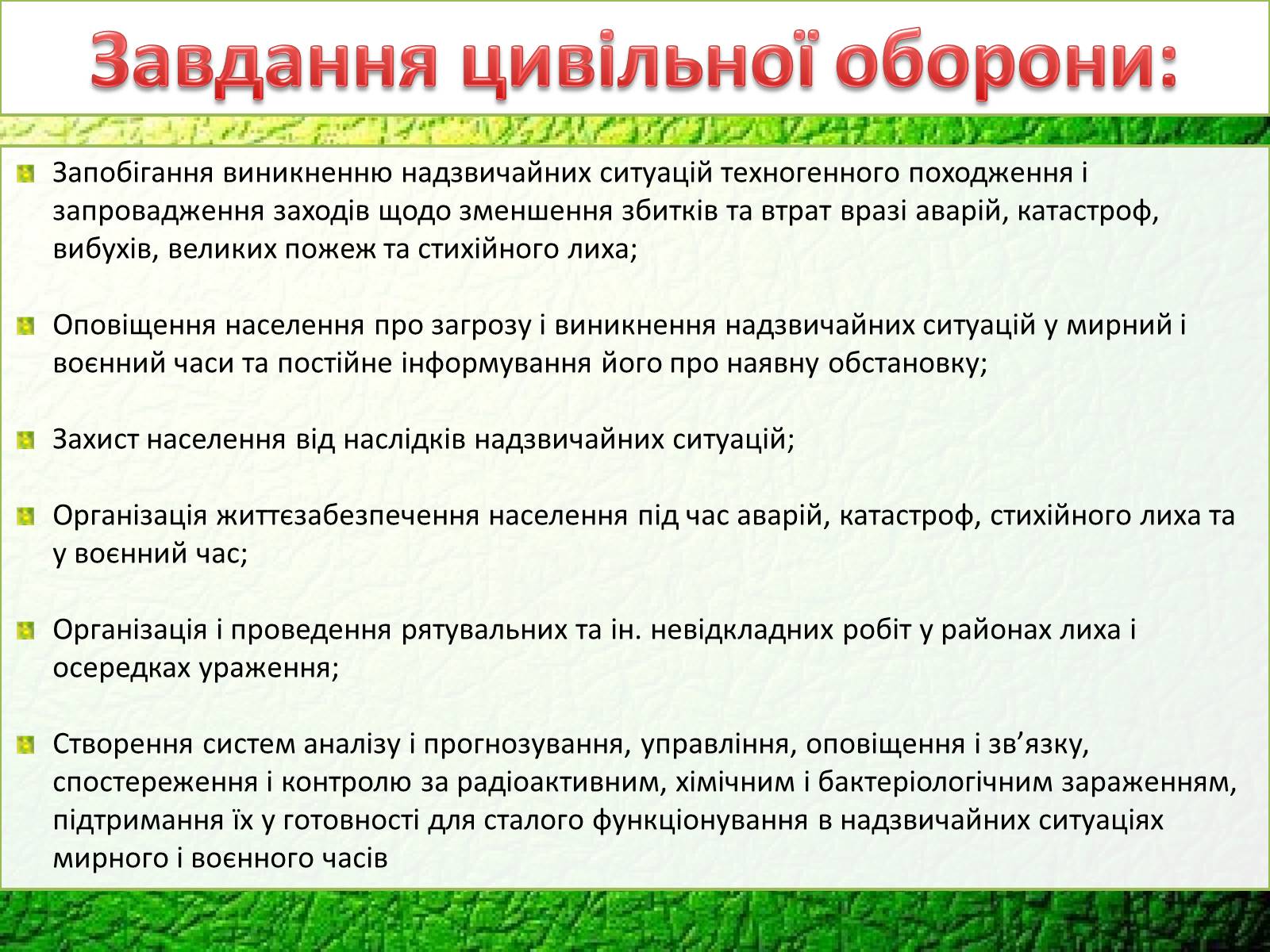 Завдання цивільної оборони:

Запобігання виникненню надзвичайних ситуацій техногенного походження і запровадження заходів щодо зменшення збитків та втрат вразі аварій, катастроф, вибухів, великих пожеж та стихійного лиха;

Оповіщення населення про загрозу і виникнення надзвичайних ситуацій у мирний і воєнний часи та постійне інформування його про наявну обстановку;

Захист населення від наслідків надзвичайних ситуацій;

Організація життєзабезпечення населення під час аварій, катастроф, стихійного лиха та у воєнний час;

Організація і проведення рятувальних та ін. невідкладних робіт у районах лиха і осередках ураження;

Створення систем аналізу і прогнозування, управління, оповіщення і зв’язку, спостереження і контролю за радіоактивним, хімічним і бактеріологічним зараженням, підтримання їх у готовності для сталого функціонування в надзвичайних ситуаціях мирного і воєнного часів